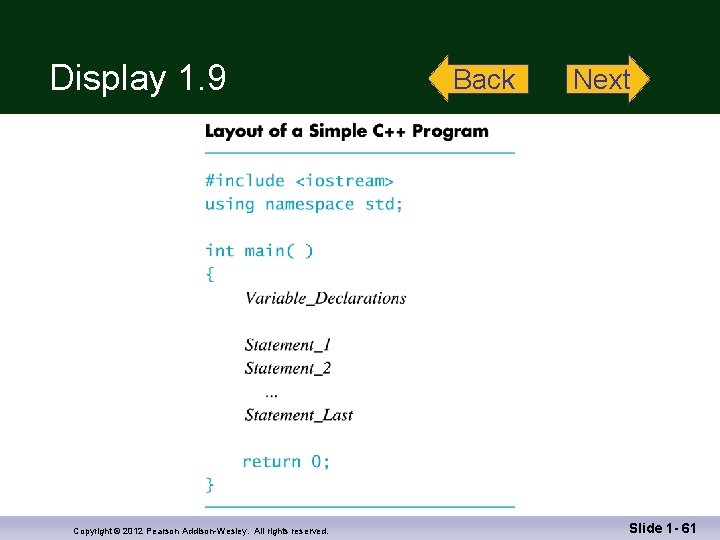 Display 1.9

Back

Next

Layout of a Simple C++ Program

#include <iostream>
using namespace std;

int main( )
{
Variable_Declarations

Statement_1
Statement_2
...
Statement_Last

return 0;
}

Copyright © 2012 Pearson Addison-Wesley. All rights reserved.

Slide 1- 61